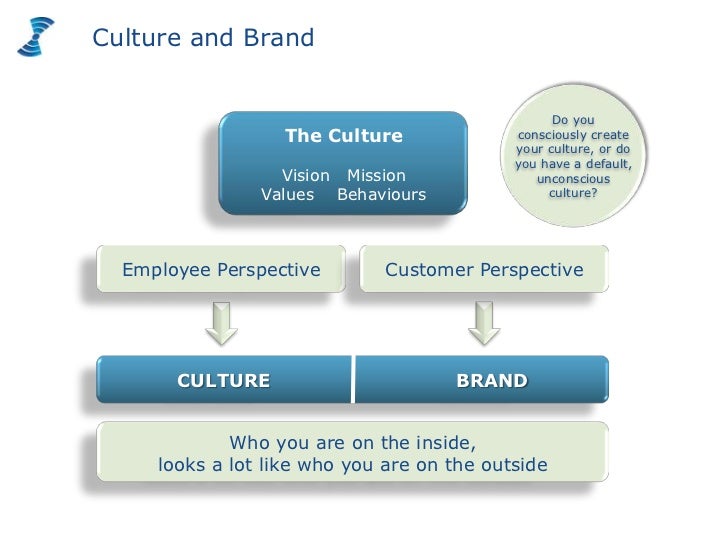 Culture and Brand

The Culture

Vision Mission
Values Behaviours

Do you consciously create your culture, or do you have a default, unconscious culture?

Employee Perspective

Customer Perspective

CULTURE

BRAND

Who you are on the inside,
looks a lot like who you are on the outside